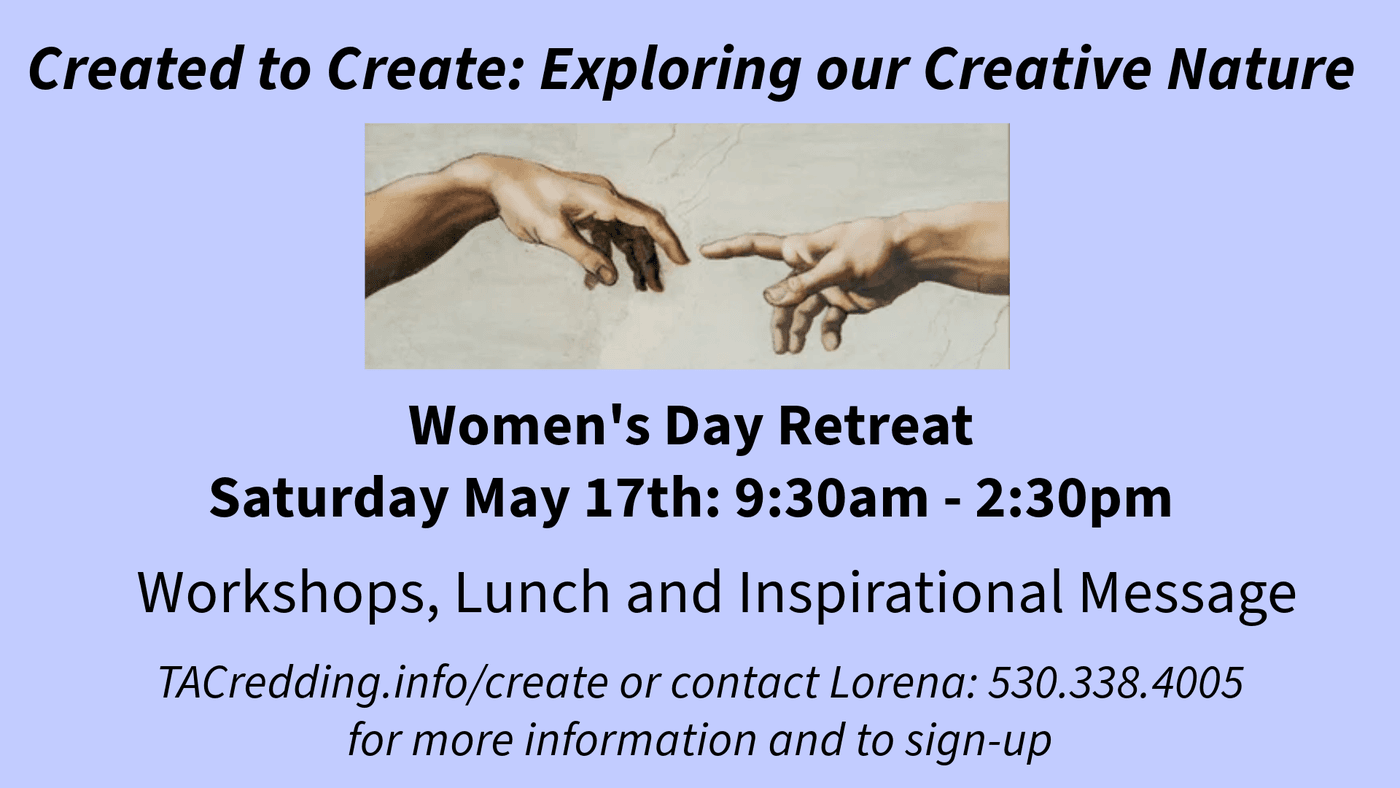 Created to Create: Exploring our Creative Nature

Women's Day Retreat
Saturday May 17th: 9:30am - 2:30pm

Workshops, Lunch and Inspirational Message

TACredding.info/create or contact Lorena: 530.338.4005
for more information and to sign-up